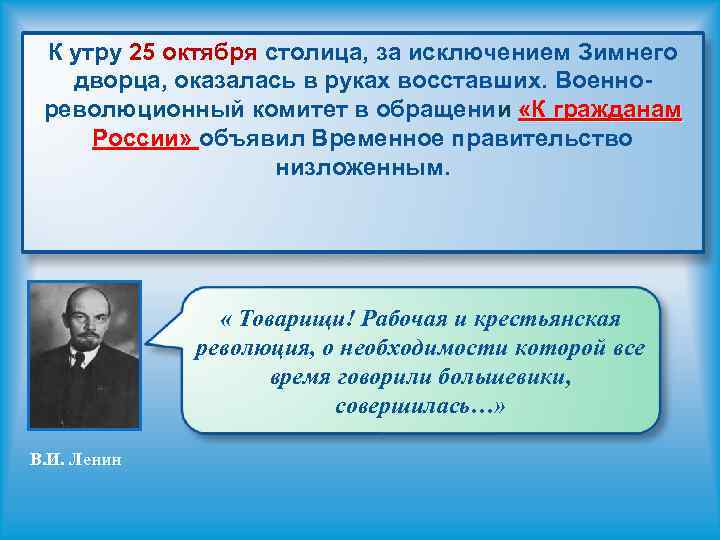 К утру 25 октября столица, за исключением Зимнего дворца, оказалась в руках восставших. Военно-революционный комитет в обращении «К гражданам России» объявил Временное правительство низложенным.

« Товарищи! Рабочая и крестьянская революция, о необходимости которой все время говорили большевики, совершилась…»

В.И. Ленин